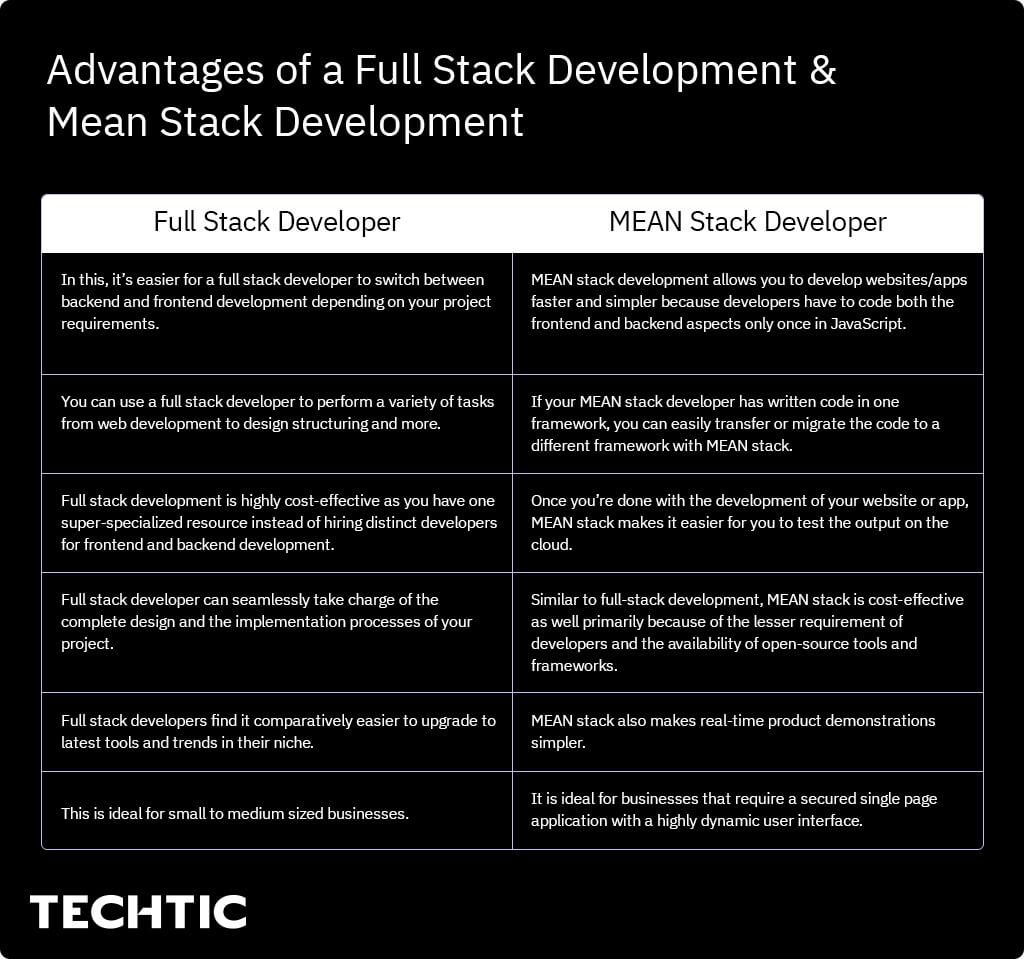 Advantages of a Full Stack Development & Mean Stack Development

| Full Stack Developer | MEAN Stack Developer |
|---|---|
| In this, it's easier for a full stack developer to switch between backend and frontend development depending on your project requirements. | MEAN stack development allows you to develop websites/apps faster and simpler because developers have to code both the frontend and backend aspects only once in JavaScript. |
| You can use a full stack developer to perform a variety of tasks from web development to design structuring and more. | If your MEAN stack developer has written code in one framework, you can easily transfer or migrate the code to a different framework with MEAN stack. |
| Full stack development is highly cost-effective as you have one super-specialized resource instead of hiring distinct developers for frontend and backend development. | Once you're done with the development of your website or app, MEAN stack makes it easier for you to test the output on the cloud. |
| Full stack developer can seamlessly take charge of the complete design and the implementation processes of your project. | Similar to full-stack development, MEAN stack is cost-effective as well primarily because of the lesser requirement of developers and the availability of open-source tools and frameworks. |
| Full stack developers find it comparatively easier to upgrade to latest tools and trends in their niche. | MEAN stack also makes real-time product demonstrations simpler. |
| This is ideal for small to medium sized businesses. | It is ideal for businesses that require a secured single page application with a highly dynamic user interface. |

TECHTIC